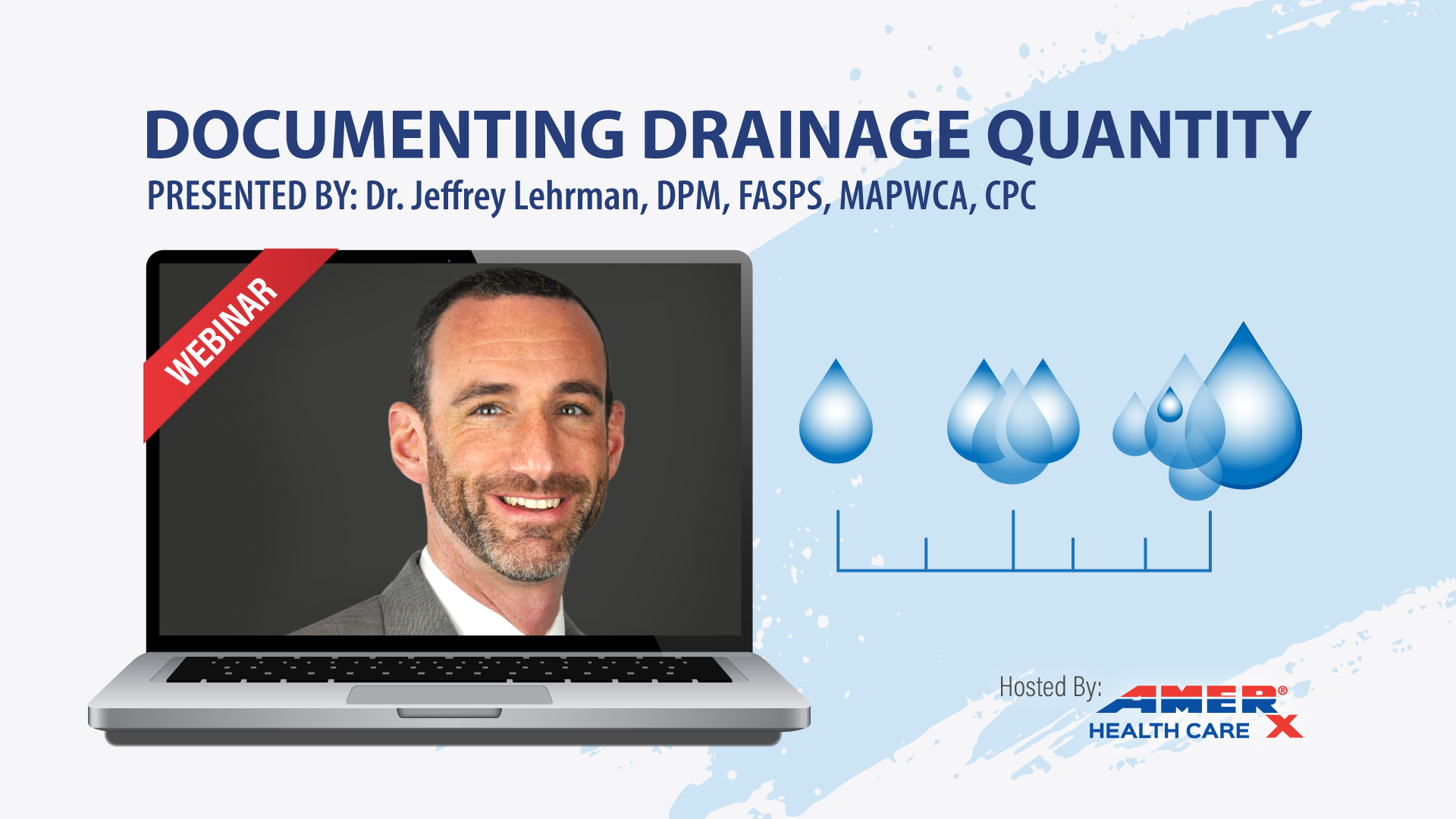 DOCUMENTING DRAINAGE QUANTITY
PRESENTED BY: Dr. Jeffrey Lehrman, DPM, FASPS, MAPWCA, CPC

WEBINAR

Hosted By:
AMERX®
HEALTH CARE